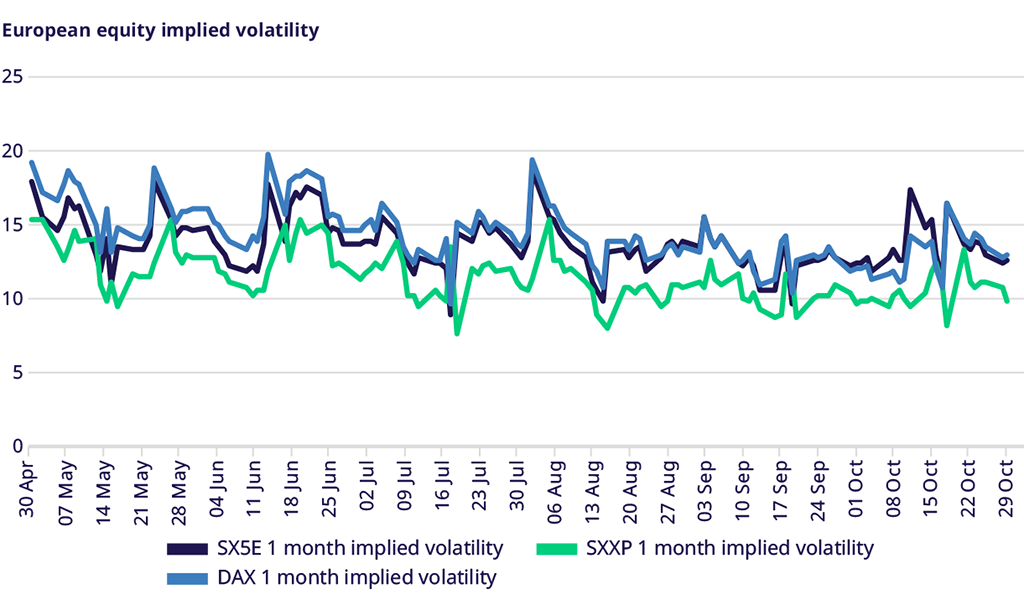 European equity implied volatility

25
20
15
10
5
0

30 Apr
07 May
14 May
21 May
28 May
04 Jun
11 Jun
18 Jun
25 Jun
02 Jul
09 Jul
16 Jul
23 Jul
30 Jul
06 Aug
13 Aug
20 Aug
27 Aug
03 Sep
10 Sep
17 Sep
24 Sep
01 Oct
08 Oct
15 Oct
22 Oct
29 Oct

SX5E 1 month implied volatility
SXXP 1 month implied volatility
DAX 1 month implied volatility